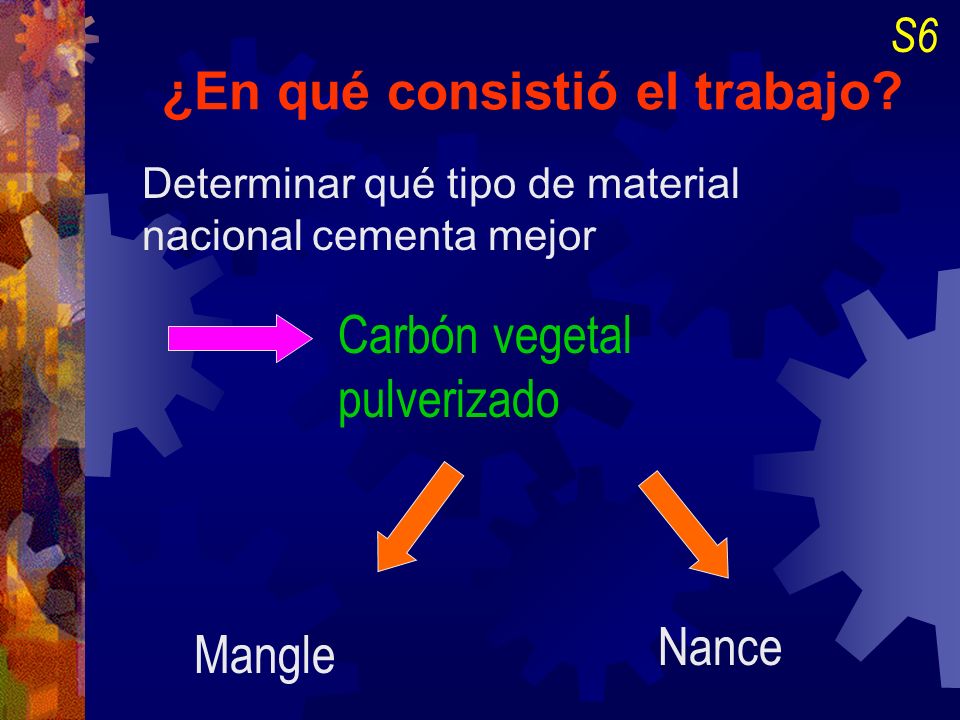 S6

¿En qué consistió el trabajo?

Determinar qué tipo de material nacional cementa mejor

Carbón vegetal pulverizado

Mangle

Nance